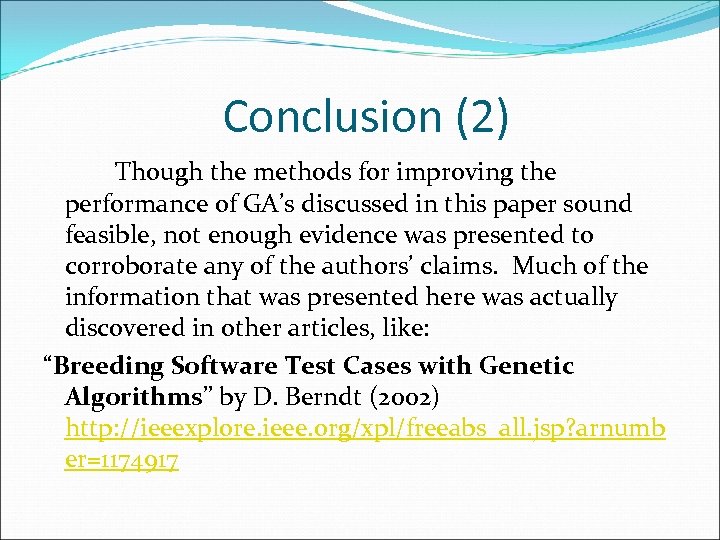 Conclusion (2)

Though the methods for improving the performance of GA’s discussed in this paper sound feasible, not enough evidence was presented to corroborate any of the authors’ claims. Much of the information that was presented here was actually discovered in other articles, like:

“Breeding Software Test Cases with Genetic Algorithms” by D. Berndt (2002) http://ieeexplore.ieee.org/xpl/freeabs_all.jsp?arnumber=1174917